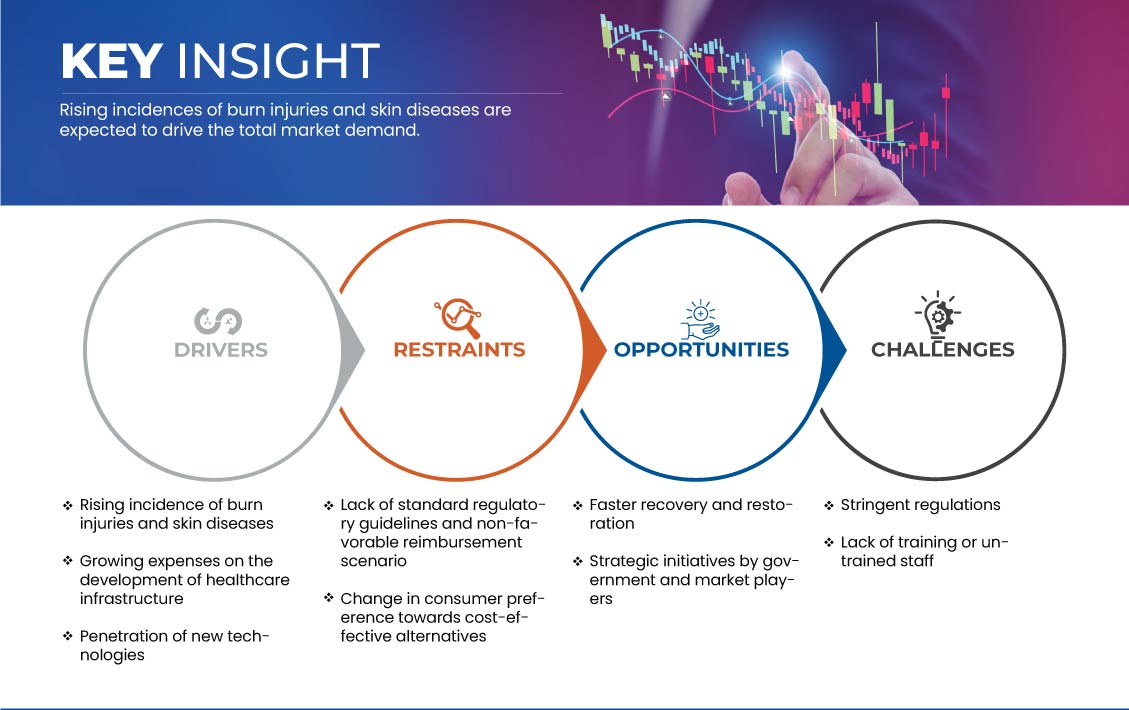 KEY INSIGHT

Rising incidences of burn injuries and skin diseases are expected to drive the total market demand.

DRIVERS

RESTRAINTS

OPPORTUNITIES

CHALLENGES

❖ Rising incidence of burn injuries and skin diseases

❖ Growing expenses on the development of healthcare infrastructure

❖ Penetration of new technologies

❖ Lack of standard regulatory guidelines and non-favorable reimbursement scenario

❖ Change in consumer preference towards cost-effective alternatives

❖ Faster recovery and restoration

❖ Strategic initiatives by government and market players

❖ Stringent regulations

❖ Lack of training or untrained staff